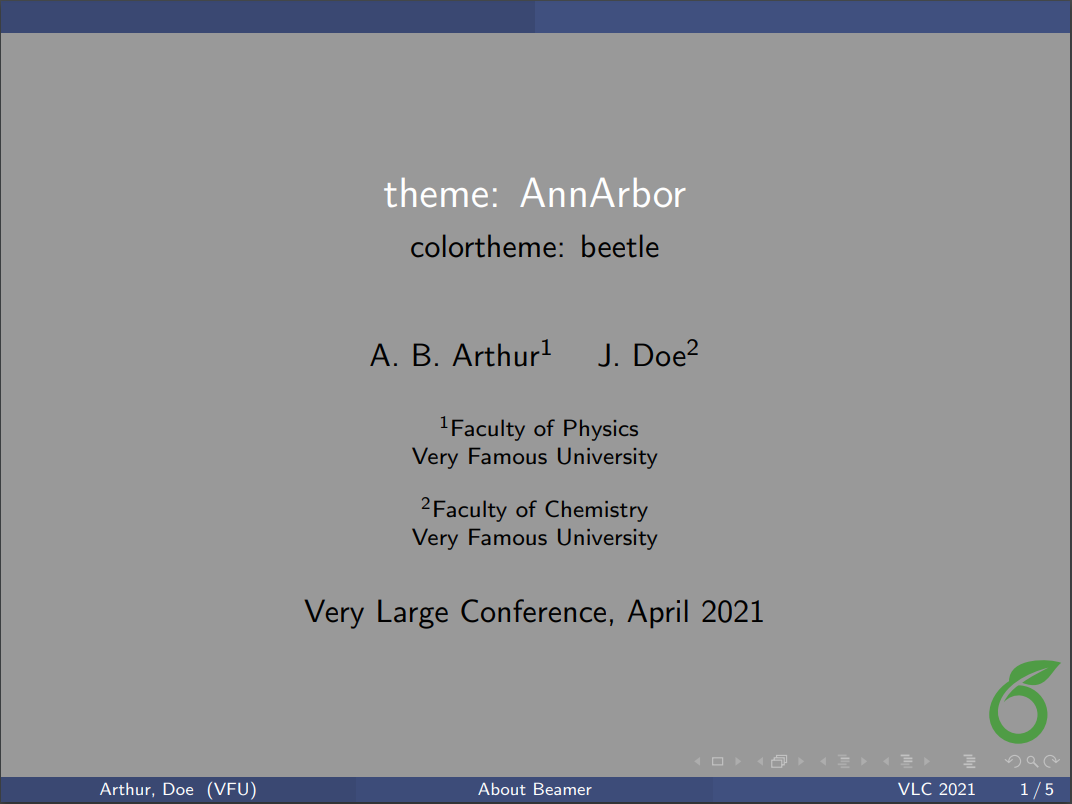 theme: AnnArbor

colortheme: beetle

A. B. Arthur$^1$ J. Doe$^2$

$^1$Faculty of Physics
Very Famous University

$^2$Faculty of Chemistry
Very Famous University

Very Large Conference, April 2021

Arthur, Doe (VFU) About Beamer VLC 2021 1 / 5